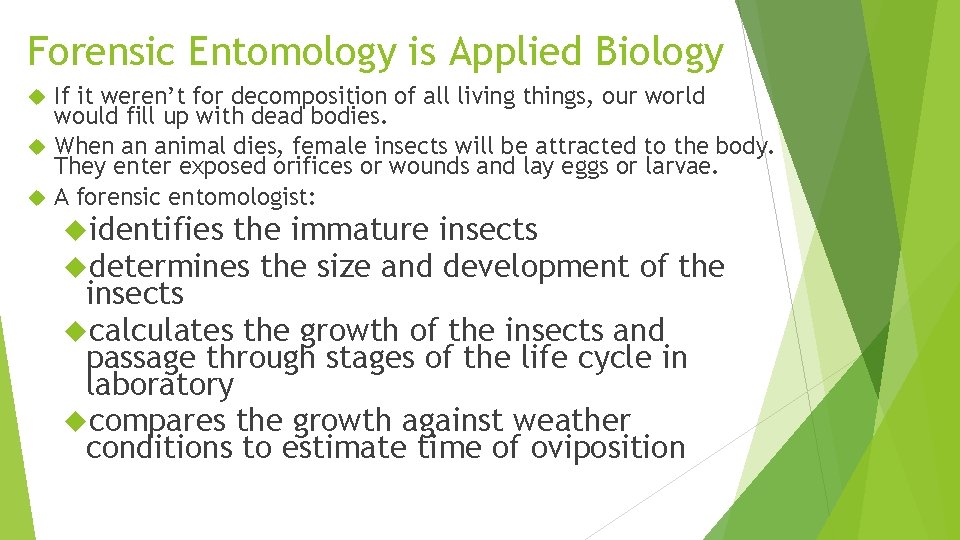 Forensic Entomology is Applied Biology

If it weren't for decomposition of all living things, our world would fill up with dead bodies.

When an animal dies, female insects will be attracted to the body. They enter exposed orifices or wounds and lay eggs or larvae.

A forensic entomologist:

identifies the immature insects

determines the size and development of the insects

calculates the growth of the insects and passage through stages of the life cycle in laboratory

compares the growth against weather conditions to estimate time of oviposition